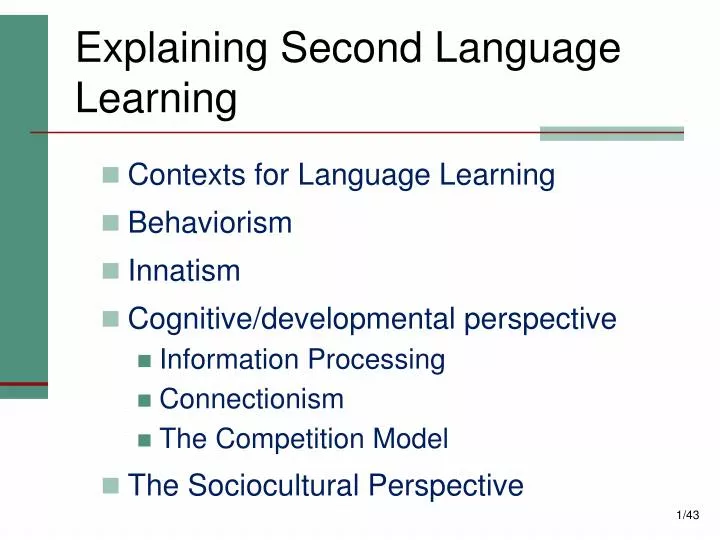 Explaining Second Language Learning

Contexts for Language Learning
Behaviorism
Innatism
Cognitive/developmental perspective
Information Processing
Connectionism
The Competition Model
The Sociocultural Perspective

1/43